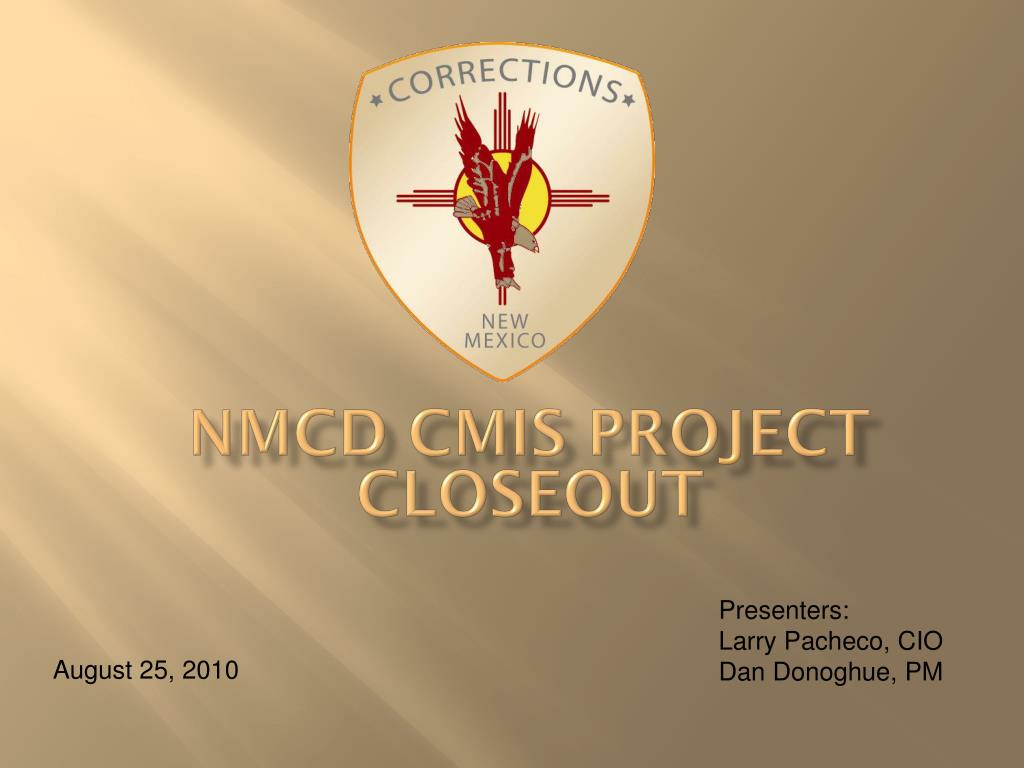 CORRECTIONS
NEW MEXICO

NMCD CMIS PROJECT CLOSEOUT

August 25, 2010

Presenters:
Larry Pacheco, CIO
Dan Donoghue, PM